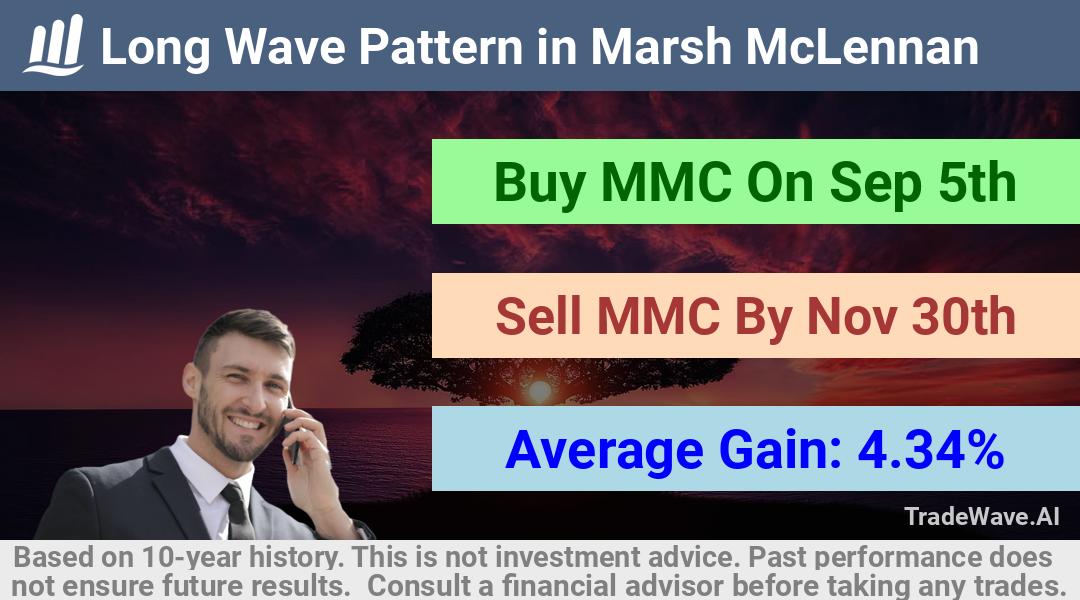 Long Wave Pattern in Marsh McLennan

Buy MMC On Sep 5th

Sell MMC By Nov 30th

Average Gain: 4.34%

TradeWave.AI

Based on 10-year history. This is not investment advice. Past performance does not ensure future results. Consult a financial advisor before taking any trades.